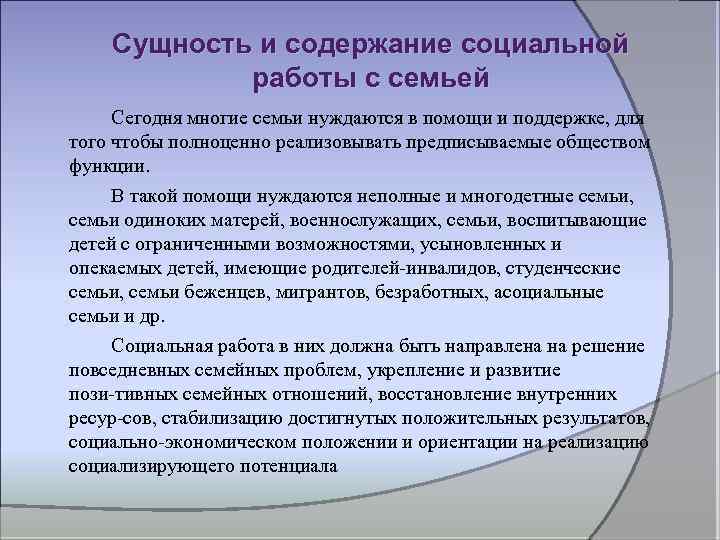 Сущность и содержание социальной работы с семьей

Сегодня многие семьи нуждаются в помощи и поддержке, для того чтобы полноценно реализовывать предписываемые обществом функции.

В такой помощи нуждаются неполные и многодетные семьи, семьи одиноких матерей, военнослужащих, семьи, воспитывающие детей с ограниченными возможностями, усыновленных и опекаемых детей, имеющие родителей-инвалидов, студенческие семьи, семьи беженцев, мигрантов, безработных, асоциальные семьи и др.

Социальная работа в них должна быть направлена на решение повседневных семейных проблем, укрепление и развитие пози-тивных семейных отношений, восстановление внутренних ресур-сов, стабилизацию достигнутых положительных результатов, социально-экономическом положении и ориентации на реализацию социализирующего потенциала